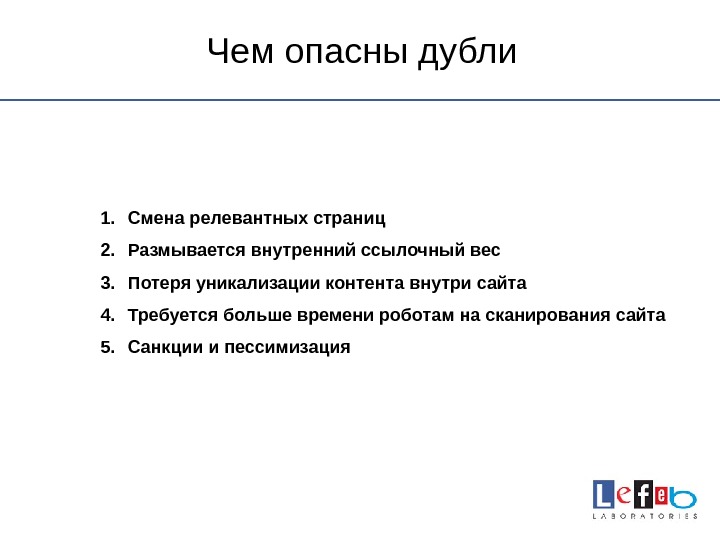 Чем опасны дубли

1. Смена релевантных страниц
2. Размывается внутренний ссылочный вес
3. Потеря уникализации контента внутри сайта
4. Требуется больше времени роботам на сканирования сайта
5. Санкции и пессимизация

Lefeb
LABORATORIES